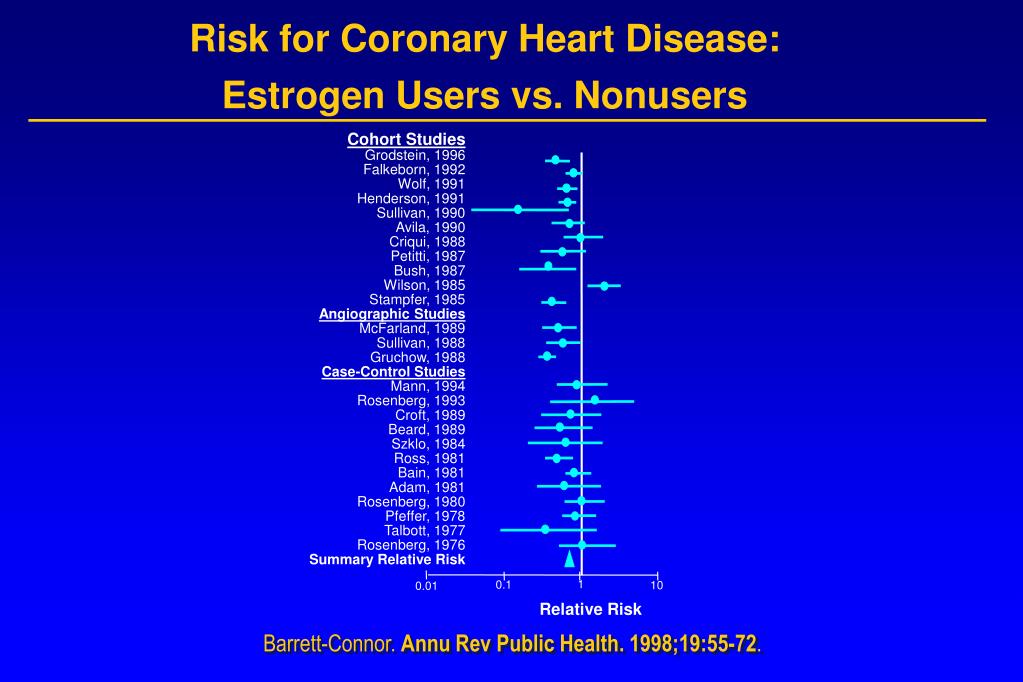 Risk for Coronary Heart Disease:
Estrogen Users vs. Nonusers

Cohort Studies
Grodstein, 1996
Falkeborn, 1992
Wolf, 1991
Henderson, 1991
Sullivan, 1990
Avila, 1990
Criqui, 1988
Petitti, 1987
Bush, 1987
Wilson, 1985
Stampfer, 1985
Angiographic Studies
McFarland, 1989
Sullivan, 1988
Gruchow, 1988
Case-Control Studies
Mann, 1994
Rosenberg, 1993
Croft, 1989
Beard, 1989
Szklo, 1984
Ross, 1981
Bain, 1981
Adam, 1981
Rosenberg, 1980
Pfeffer, 1978
Talbott, 1977
Rosenberg, 1976
Summary Relative Risk

0.01 0.1 1 10
Relative Risk

Barrett-Connor. Annu Rev Public Health. 1998;19:55-72.